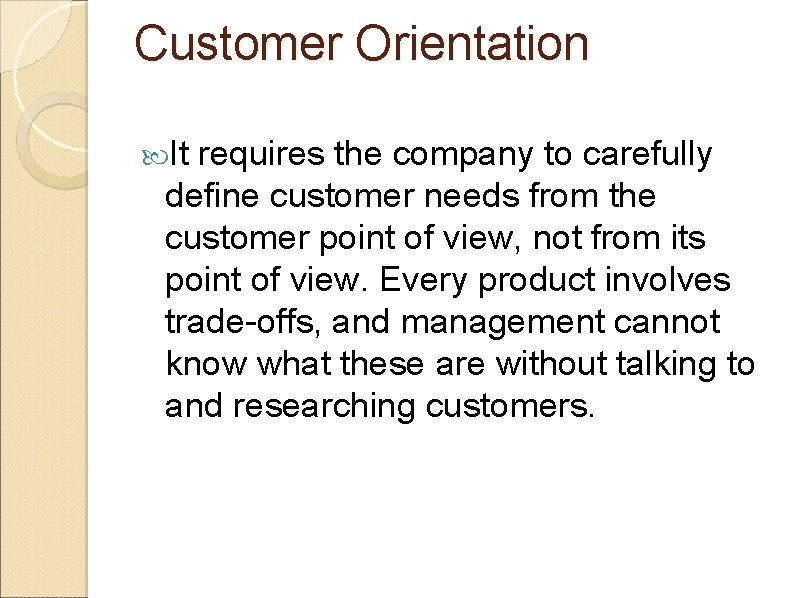 Customer Orientation

It requires the company to carefully define customer needs from the customer point of view, not from its point of view. Every product involves trade-offs, and management cannot know what these are without talking to and researching customers.